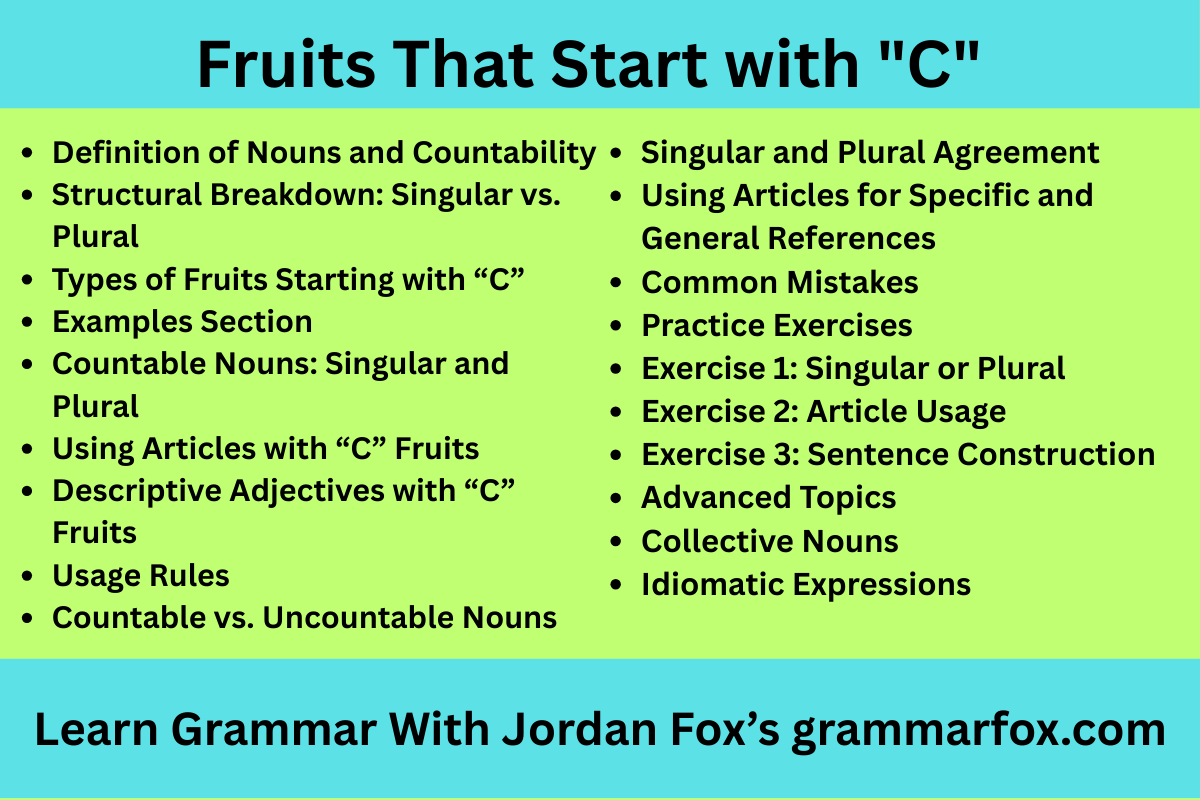 Fruits That Start with "C"

- Definition of Nouns and Countability
- Structural Breakdown: Singular vs. Plural
- Types of Fruits Starting with “C”
- Examples Section
- Countable Nouns: Singular and Plural
- Using Articles with “C” Fruits
- Descriptive Adjectives with “C” Fruits
- Usage Rules
- Countable vs. Uncountable Nouns

- Singular and Plural Agreement
- Using Articles for Specific and General References
- Common Mistakes
- Practice Exercises
- Exercise 1: Singular or Plural
- Exercise 2: Article Usage
- Exercise 3: Sentence Construction
- Advanced Topics
- Collective Nouns
- Idiomatic Expressions

Learn Grammar With Jordan Fox’s grammarfox.com